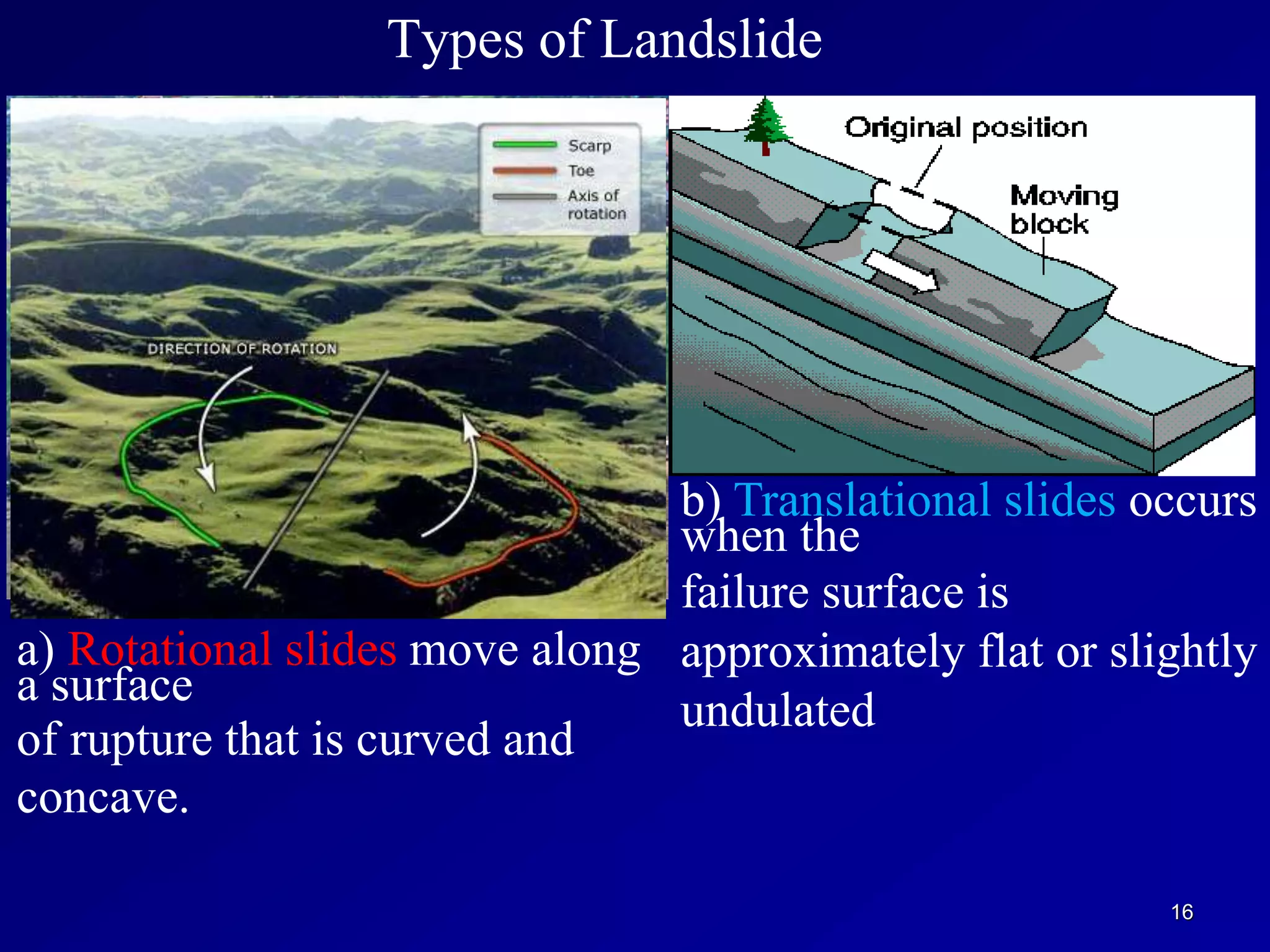 Types of Landslide

Scarp
Toe
Axis of rotation

DIRECTION OF ROTATION

a) Rotational slides move along a surface of rupture that is curved and concave.

Original position

Moving block

b) Translational slides occurs when the failure surface is approximately flat or slightly undulated

16